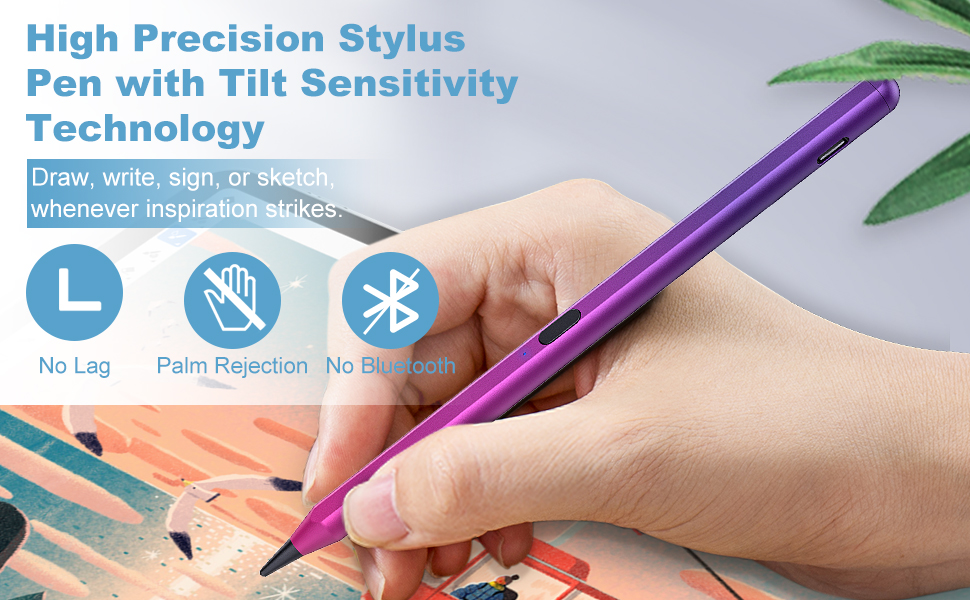 High Precision Stylus Pen with Tilt Sensitivity Technology

Draw, write, sign, or sketch, whenever inspiration strikes.

No Lag

Palm Rejection

No Bluetooth